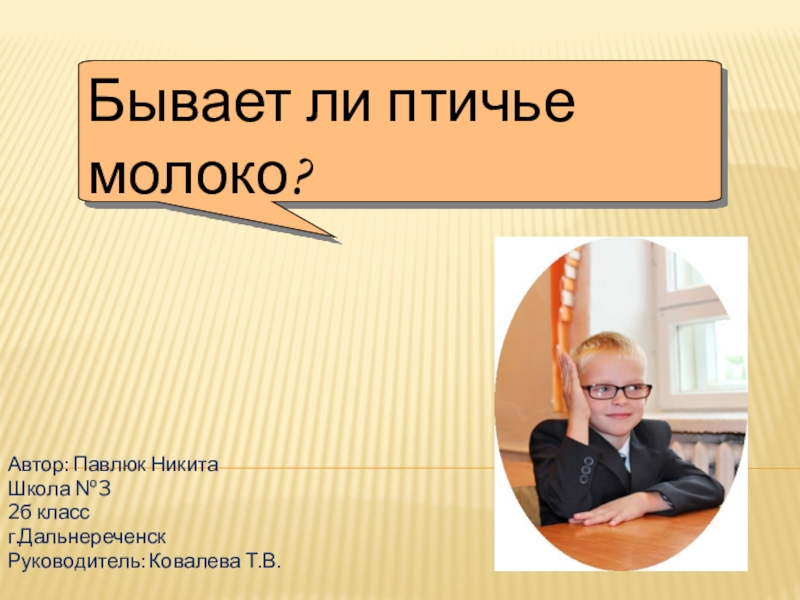 Бывает ли птичье молоко?

Автор: Павлюк Никита
Школа №3
2б класс
г.Дальнереченск
Руководитель: Ковалева Т.В.